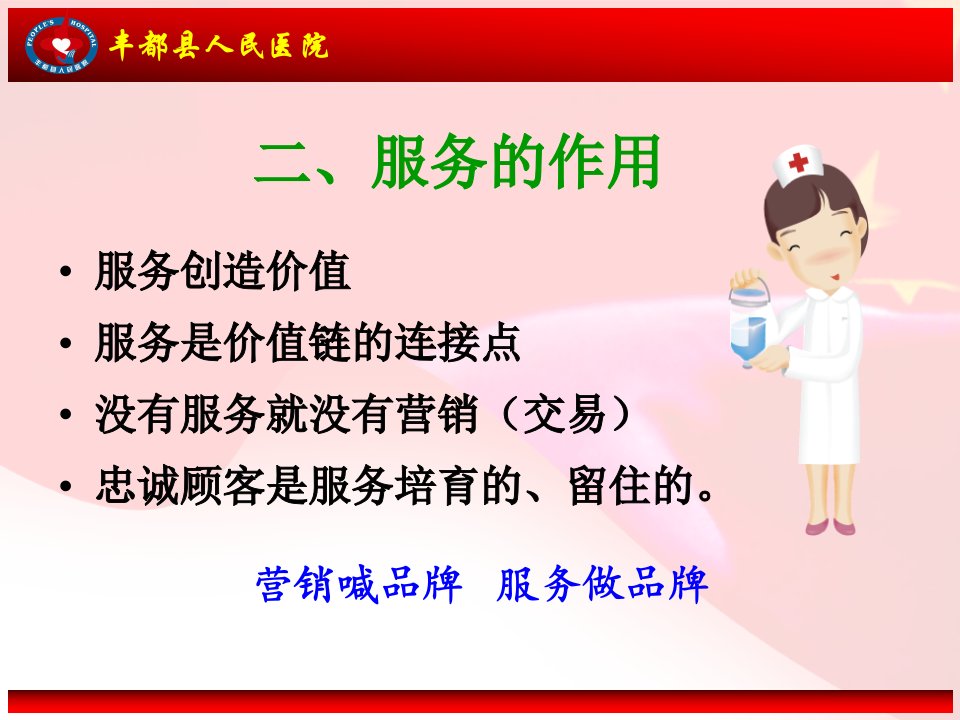 PEOPLE'S HOSPITAL
丰都县人民医院

丰都县人民医院

二、服务的作用

• 服务创造价值
• 服务是价值链的连接点
• 没有服务就没有营销（交易）
• 忠诚顾客是服务培育的、留住的。

营销喊品牌　服务做品牌